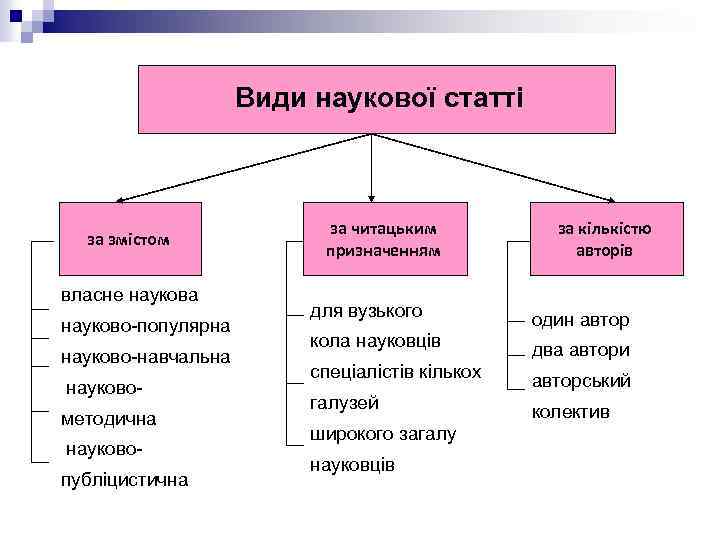 Види наукової статті

за змістом

власне наукова

науково-популярна

науково-навчальна

науково-методична

науково-публіцистична

за читацьким призначенням

для вузького кола науковців

спеціалістів кількох галузей

широкого загалу науковців

за кількістю авторів

один автор

два автори

авторський колектив